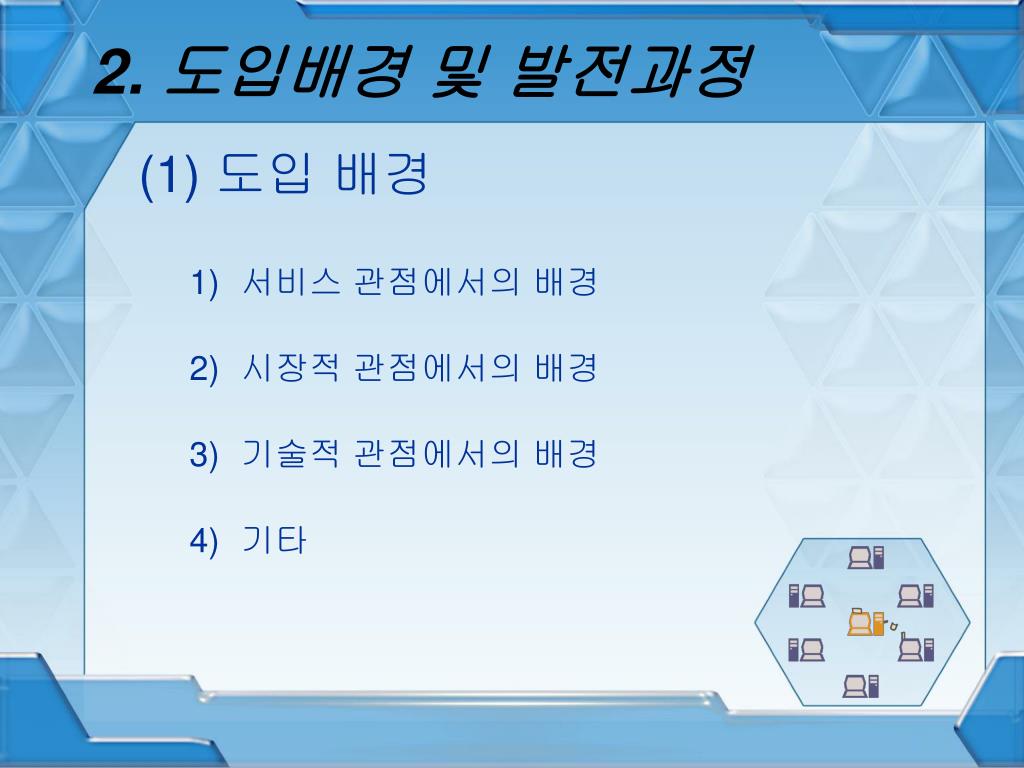 2. 도입배경 및 발전과정

(1) 도입 배경

1) 서비스 관점에서의 배경

2) 시장적 관점에서의 배경

3) 기술적 관점에서의 배경

4) 기타